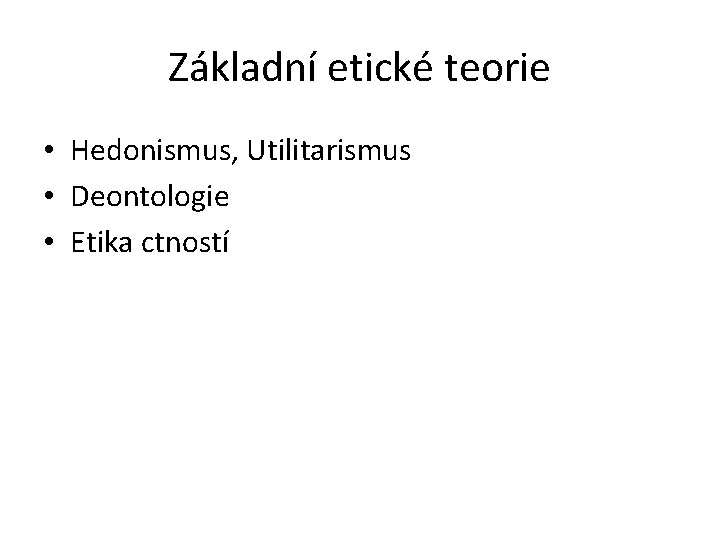 Základní etické teorie

• Hedonismus, Utilitarismus
• Deontologie
• Etika ctností